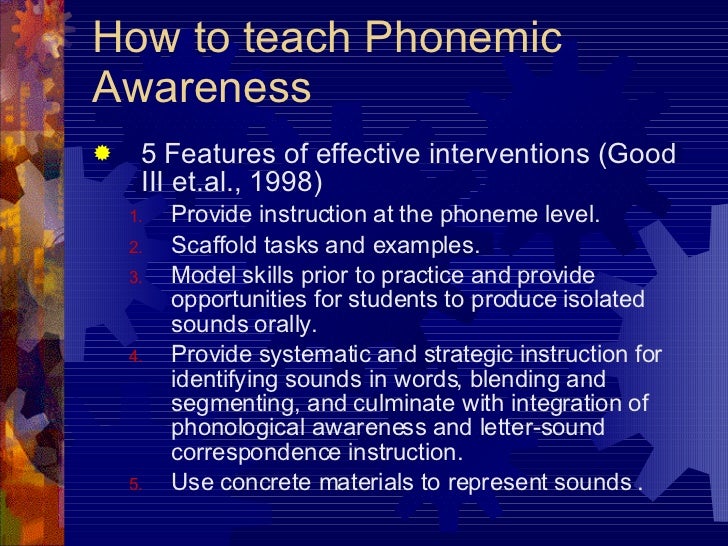 How to teach Phonemic Awareness

5 Features of effective interventions (Good III et.al., 1998)

1. Provide instruction at the phoneme level.
2. Scaffold tasks and examples.
3. Model skills prior to practice and provide opportunities for students to produce isolated sounds orally.
4. Provide systematic and strategic instruction for identifying sounds in words, blending and segmenting, and culminate with integration of phonological awareness and letter-sound correspondence instruction.
5. Use concrete materials to represent sounds .